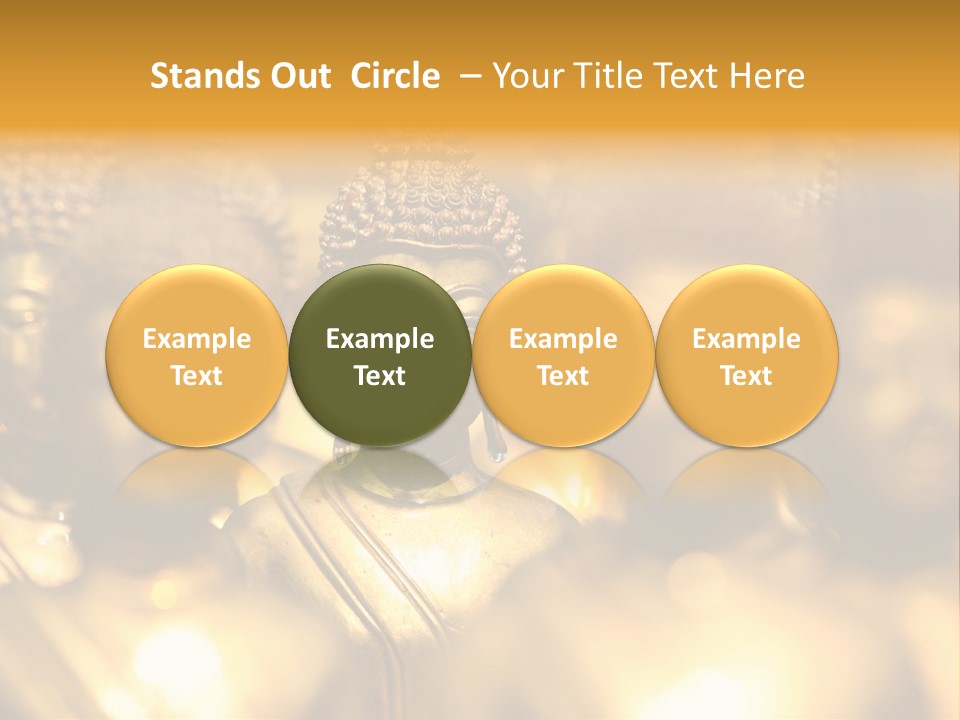 Stands Out Circle – Your Title Text Here

Example Text

Example Text

Example Text

Example Text